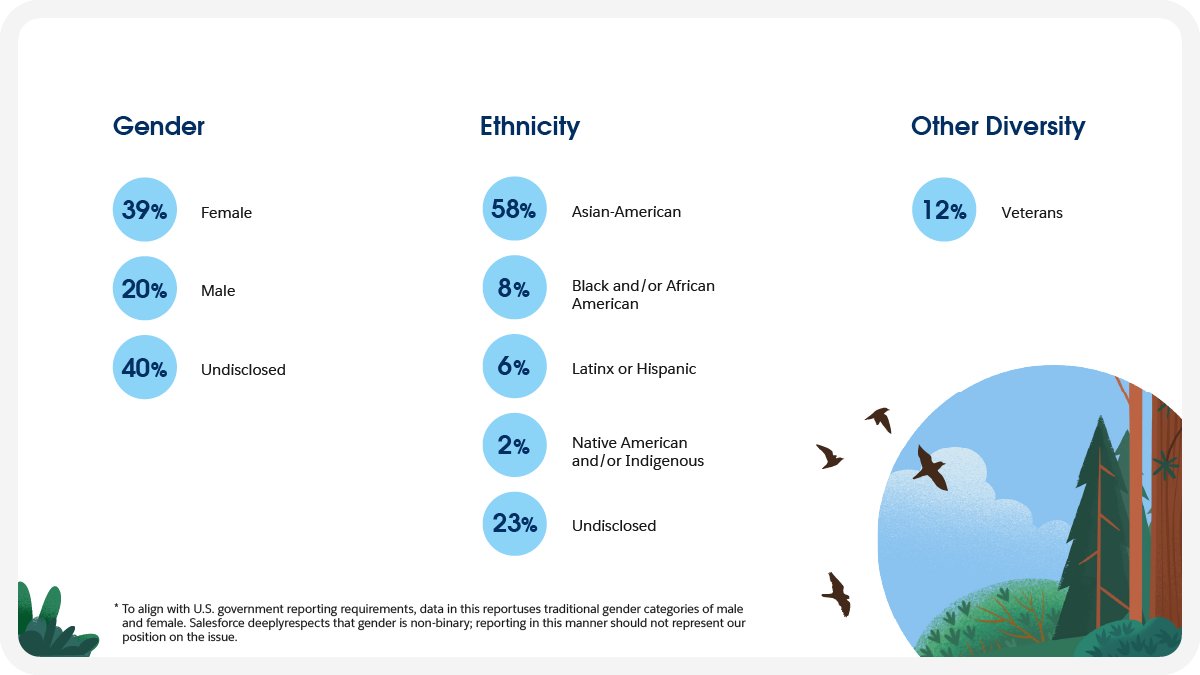 Gender

39% Female

20% Male

40% Undisclosed

Ethnicity

58% Asian-American

8% Black and/or African American

6% Latinx or Hispanic

2% Native American and/or Indigenous

23% Undisclosed

Other Diversity

12% Veterans

* To align with U.S. government reporting requirements, data in this reportuses traditional gender categories of male and female. Salesforce deeplyrespects that gender is non-binary; reporting in this manner should not represent our position on the issue.